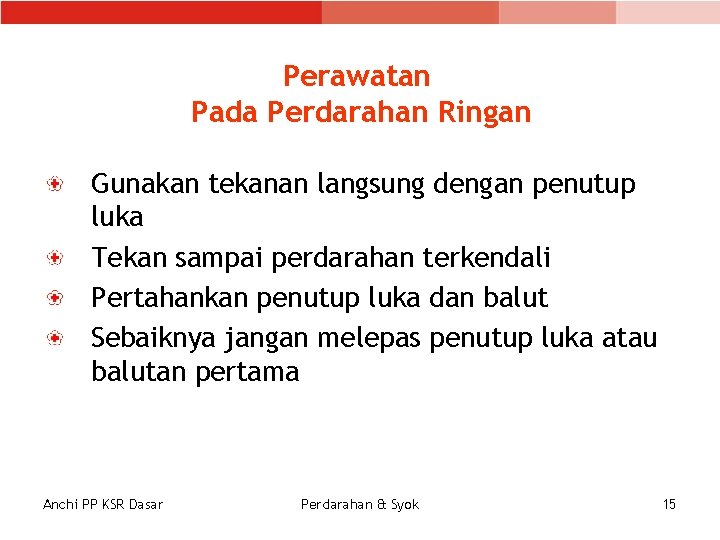 Perawatan
Pada Perdarahan Ringan

Gunakan tekanan langsung dengan penutup luka

Tekan sampai perdarahan terkendali

Pertahankan penutup luka dan balut

Sebaiknya jangan melepas penutup luka atau balutan pertama

Anchi PP KSR Dasar

Perdarahan & Syok

15